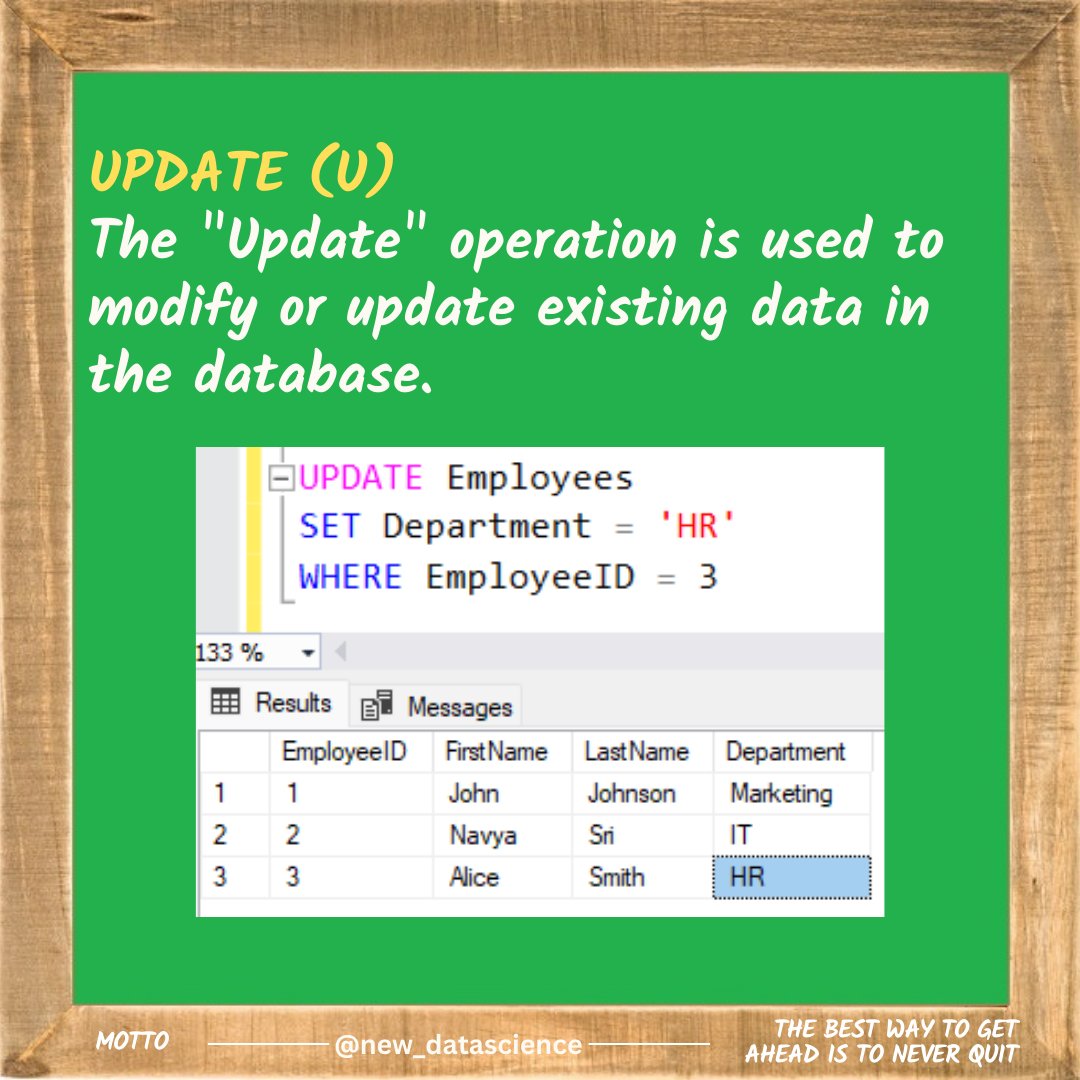 UPDATE (U)
The "Update" operation is used to modify or update existing data in the database.

UPDATE Employees
SET Department = 'HR'
WHERE EmployeeID = 3

133 %

Results Messages

| | EmployeeID | FirstName | LastName | Department |
|---|---|---|---|---|
| 1 | 1 | John | Johnson | Marketing |
| 2 | 2 | Navya | Sri | IT |
| 3 | 3 | Alice | Smith | HR |

MOTTO

@new_datascience

THE BEST WAY TO GET AHEAD IS TO NEVER QUIT